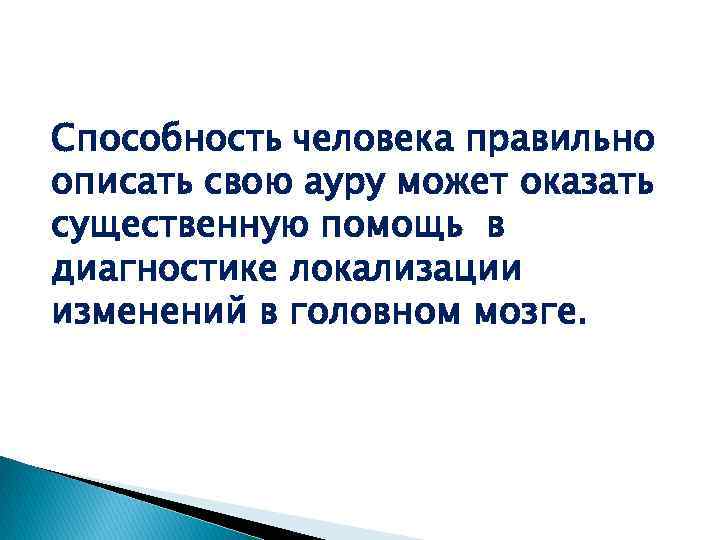 Способность человека правильно описать свою ауру может оказать существенную помощь в диагностике локализации изменений в головном мозге.